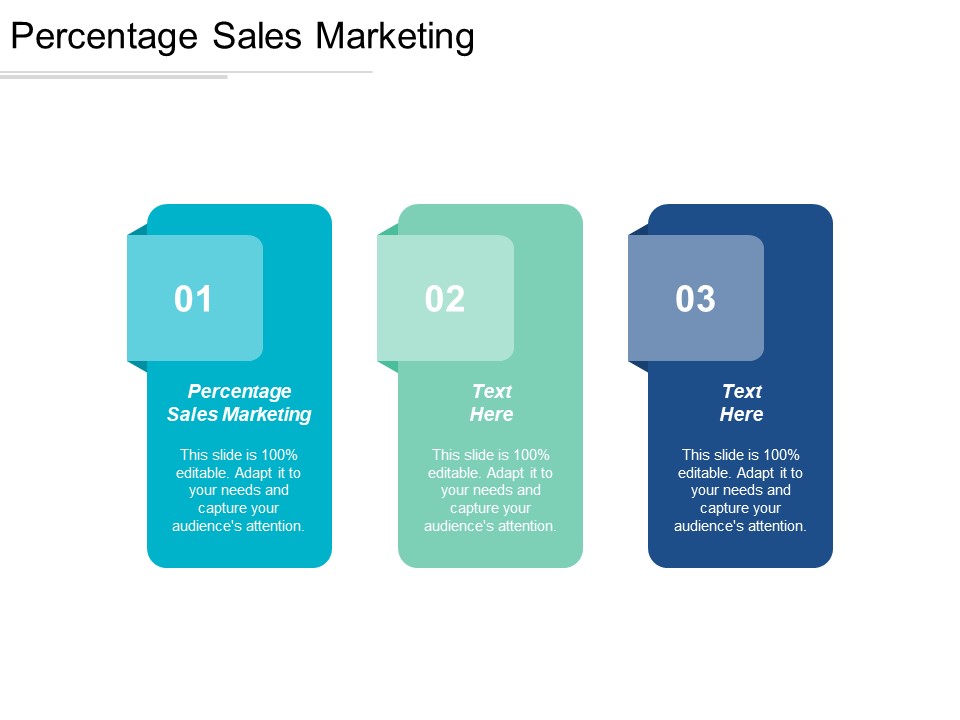 Percentage Sales Marketing

01

Percentage Sales Marketing

This slide is 100% editable. Adapt it to your needs and capture your audience's attention.

02

Text Here

This slide is 100% editable. Adapt it to your needs and capture your audience's attention.

03

Text Here

This slide is 100% editable. Adapt it to your needs and capture your audience's attention.